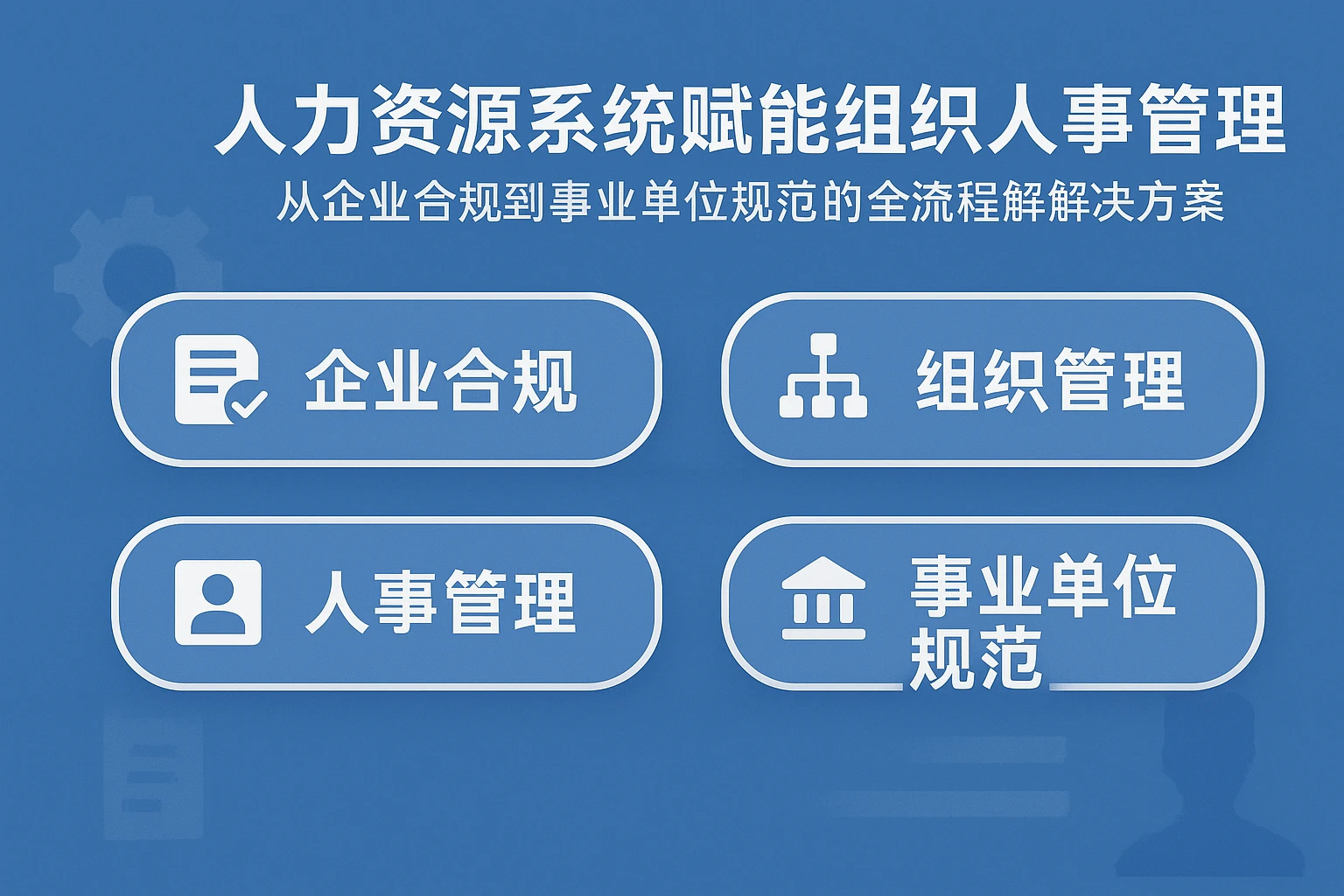 人力资源系统赋能组织人事管理

从企业合规到事业单位规范的全流程解解决方案

企业合规

组织管理

人事管理

事业单位规范